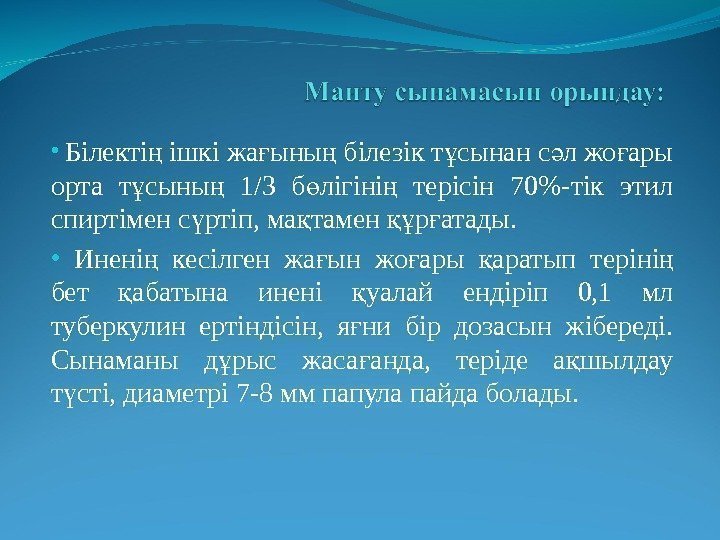 Манту сынамасын орындау:

• Білектің ішкі жағының білезік тұсынан сәл жоғары орта тұсының 1/3 бөлігінің терісін 70%-тік этил спиртімен сүртіп, мақтамен құрғатады.

• Иненің кесілген жағын жоғары қаратып терінің бет қабатына инені қуалай ендіріп 0,1 мл туберкулин ертіндісін, яғни бір дозасын жібереді. Сынаманы дұрыс жасағанда, теріде ақшылдау түсті, диаметрі 7-8 мм папула пайда болады.